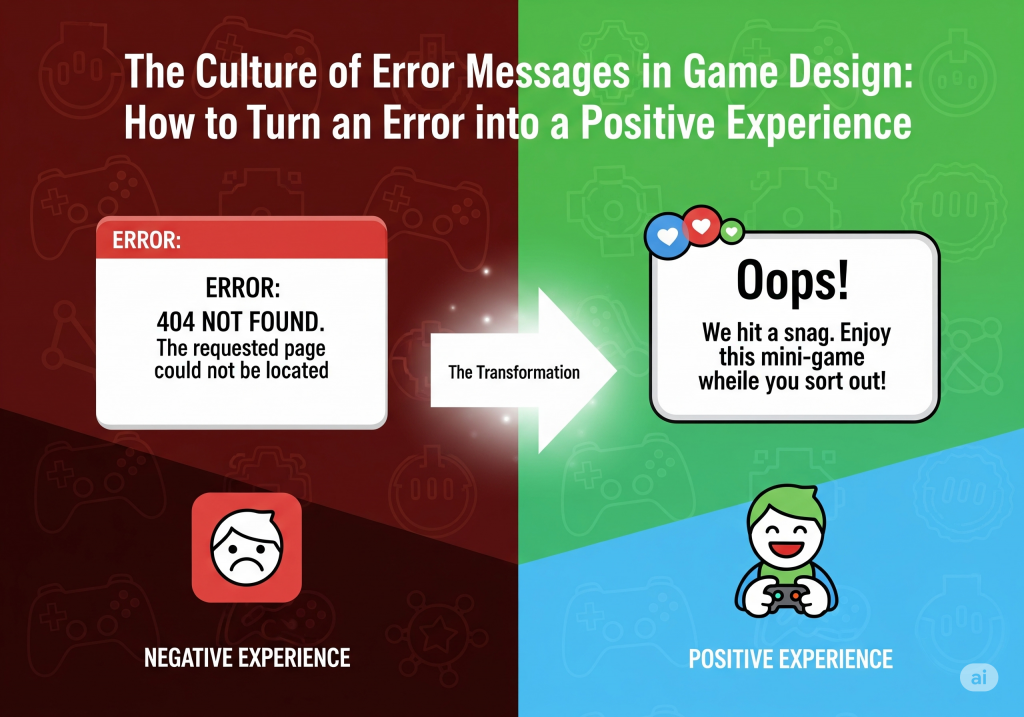 The Culture of Error Messages in Game Design: How to Turn an Error into a Positive Experience

ERROR:

ERROR:
404 NOT FOUND.
The requested page could not be located

The Transformation

Oops!

We hit a snag. Enjoy this mini-game wheile you sort out!

NEGATIVE EXPERIENCE

POSITIVE EXPERIENCE

ai